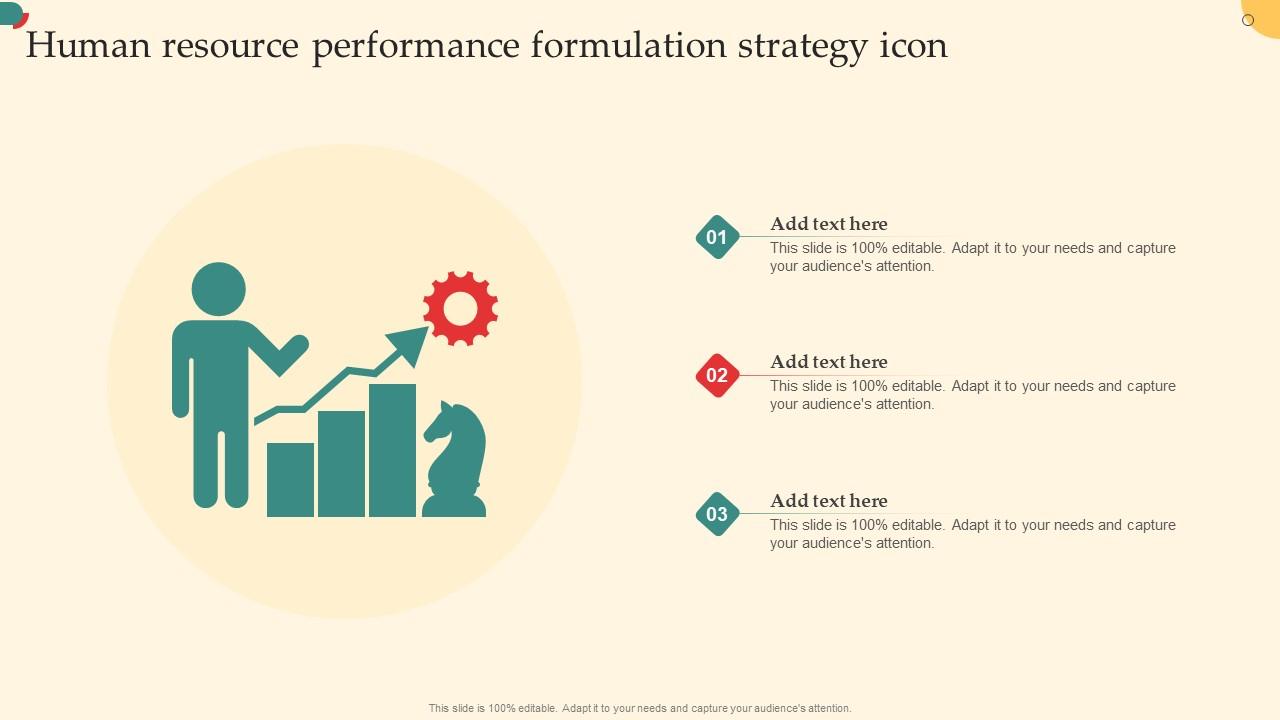 Human resource performance formulation strategy icon

01
Add text here
This slide is 100% editable. Adapt it to your needs and capture your audience's attention.

02
Add text here
This slide is 100% editable. Adapt it to your needs and capture your audience's attention.

03
Add text here
This slide is 100% editable. Adapt it to your needs and capture your audience's attention.

This slide is 100% editable. Adapt it to your needs and capture your audience's attention.